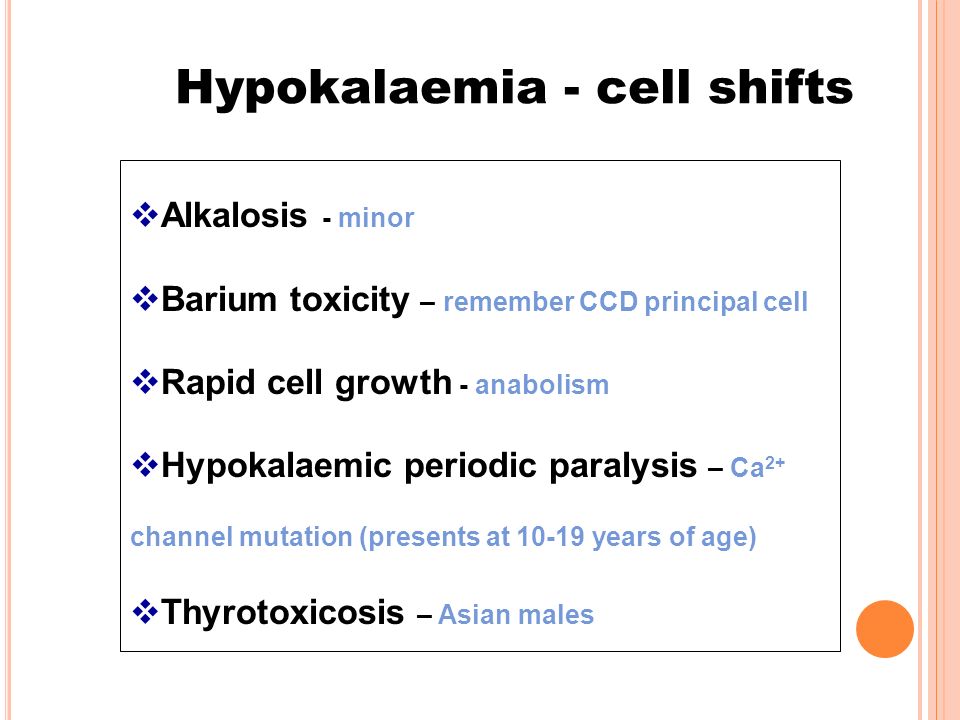 Hypokalaemia - cell shifts

❖Alkalosis - minor

❖Barium toxicity – remember CCD principal cell

❖Rapid cell growth - anabolism

❖Hypokalaemic periodic paralysis – $Ca^{2+}$ channel mutation (presents at 10-19 years of age)

❖Thyrotoxicosis – Asian males